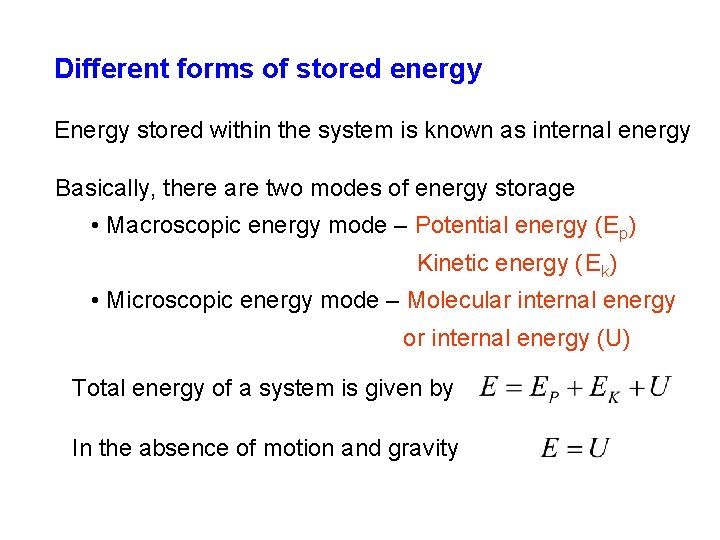 Different forms of stored energy

Energy stored within the system is known as internal energy

Basically, there are two modes of energy storage

• Macroscopic energy mode – Potential energy ($E_p$)
Kinetic energy ($E_k$)

• Microscopic energy mode – Molecular internal energy or internal energy (U)

Total energy of a system is given by $E = E_P + E_K + U$

In the absence of motion and gravity $E = U$